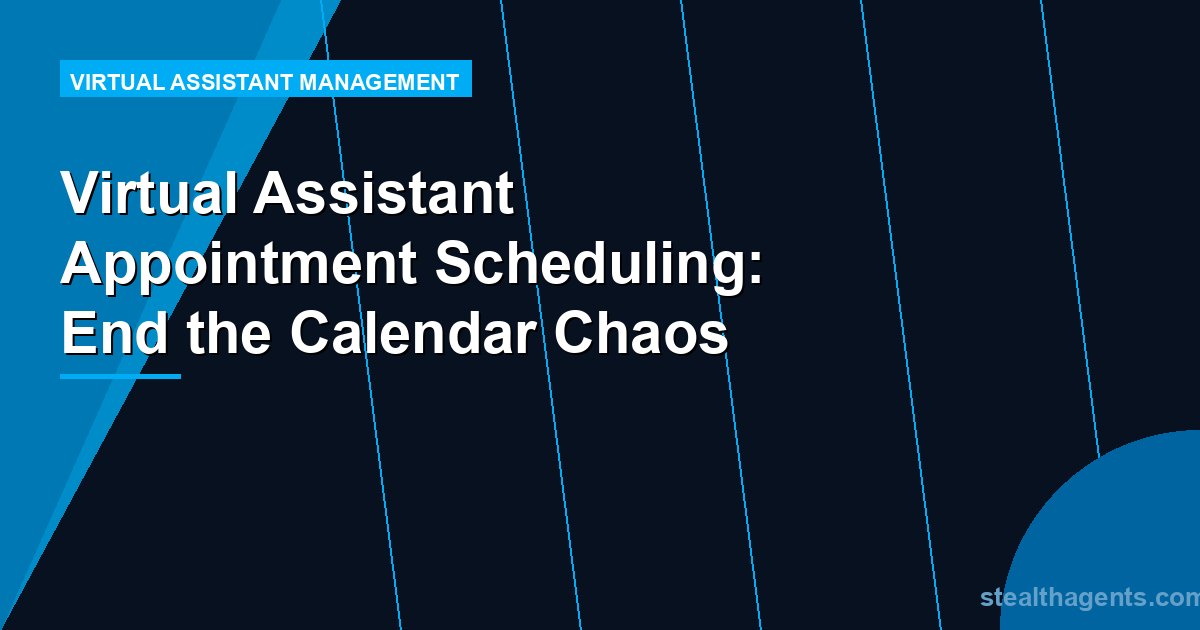 VIRTUAL ASSISTANT MANAGEMENT

Virtual Assistant Appointment Scheduling: End the Calendar Chaos

stealthagents.com